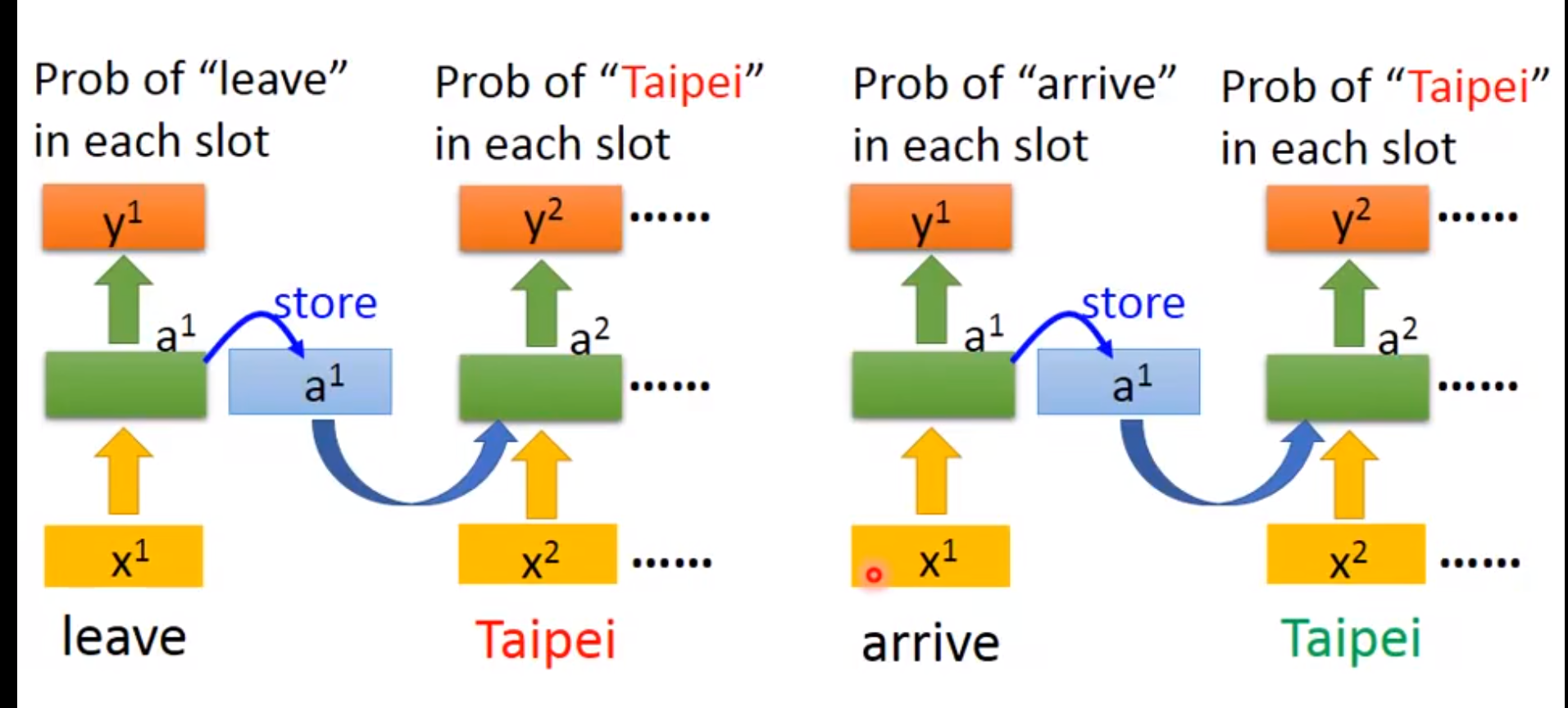 Prob of “leave” in each slot

Prob of “Taipei” in each slot

Prob of “arrive” in each slot

Prob of “Taipei” in each slot

$y^1$

$y^2$ ……

$y^1$

$y^2$ ……

store

$a^1$

$a^1$

$a^2$

…… 

store

$a^1$

$a^1$

$a^2$

……

$x^1$

$x^2$ ……

$x^1$

$x^2$ ……

leave

Taipei

arrive

Taipei